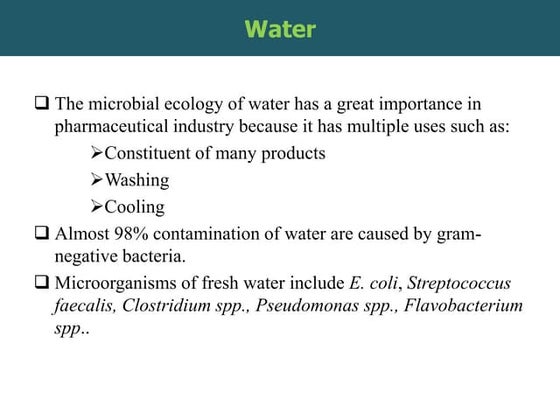 Water

❑ The microbial ecology of water has a great importance in pharmaceutical industry because it has multiple uses such as:

➢Constituent of many products

➢Washing

➢Cooling

❑ Almost 98% contamination of water are caused by gram-negative bacteria.

❑ Microorganisms of fresh water include E. coli, Streptococcus faecalis, Clostridium spp., Pseudomonas spp., Flavobacterium spp..